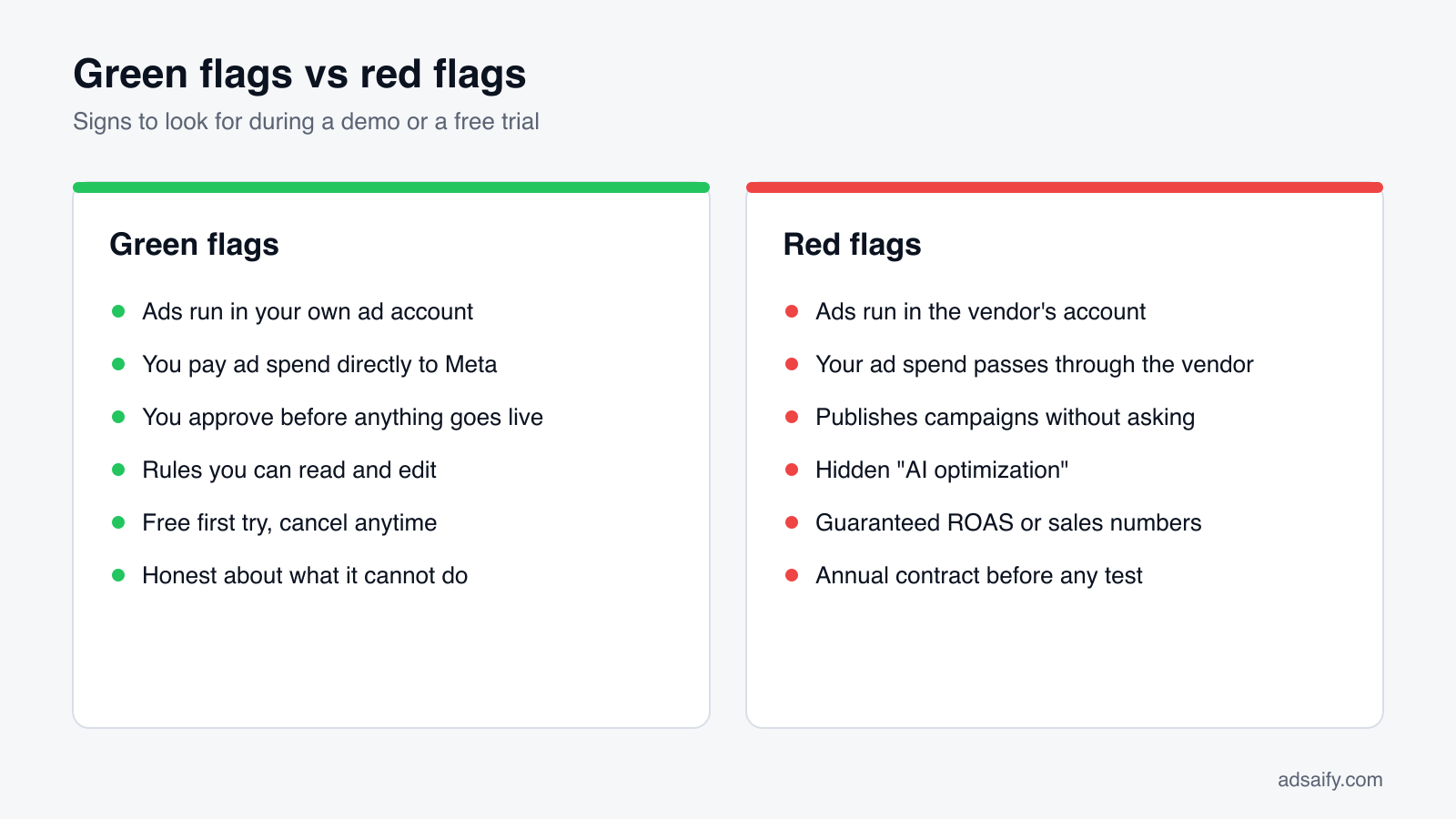 Green flags vs red flags

Signs to look for during a demo or a free trial

Green flags

• Ads run in your own ad account
• You pay ad spend directly to Meta
• You approve before anything goes live
• Rules you can read and edit
• Free first try, cancel anytime
• Honest about what it cannot do

Red flags

• Ads run in the vendor's account
• Your ad spend passes through the vendor
• Publishes campaigns without asking
• Hidden "AI optimization"
• Guaranteed ROAS or sales numbers
• Annual contract before any test

adsaify.com